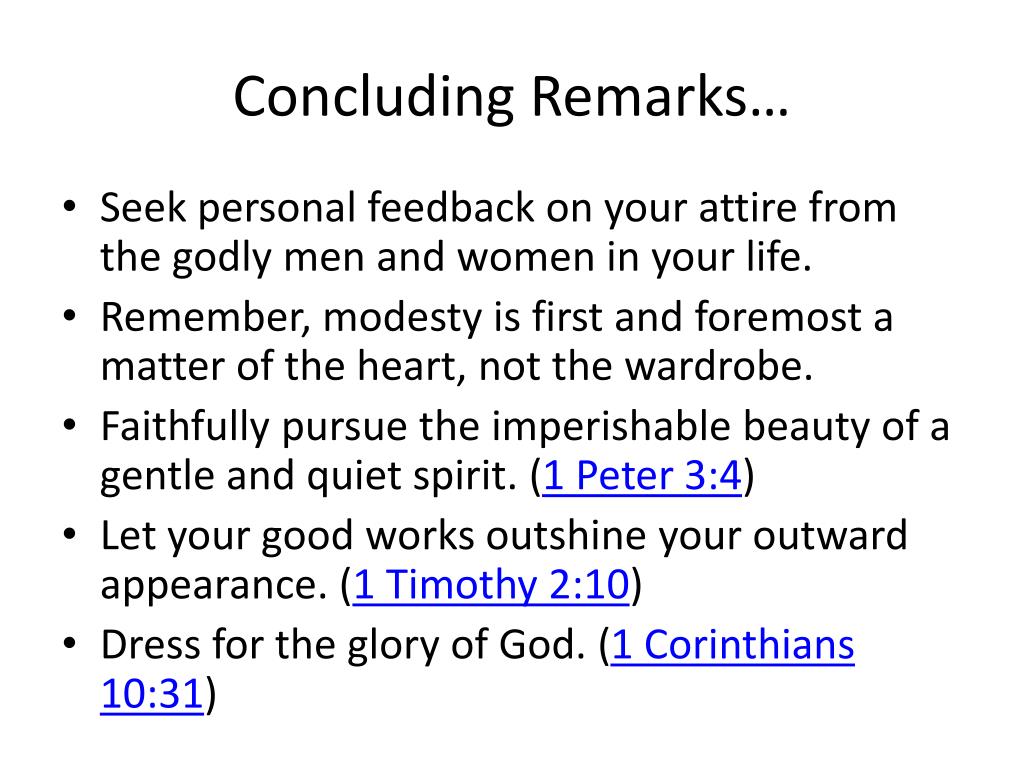 Concluding Remarks…

• Seek personal feedback on your attire from the godly men and women in your life.
• Remember, modesty is first and foremost a matter of the heart, not the wardrobe.
• Faithfully pursue the imperishable beauty of a gentle and quiet spirit. (1 Peter 3:4)
• Let your good works outshine your outward appearance. (1 Timothy 2:10)
• Dress for the glory of God. (1 Corinthians 10:31)